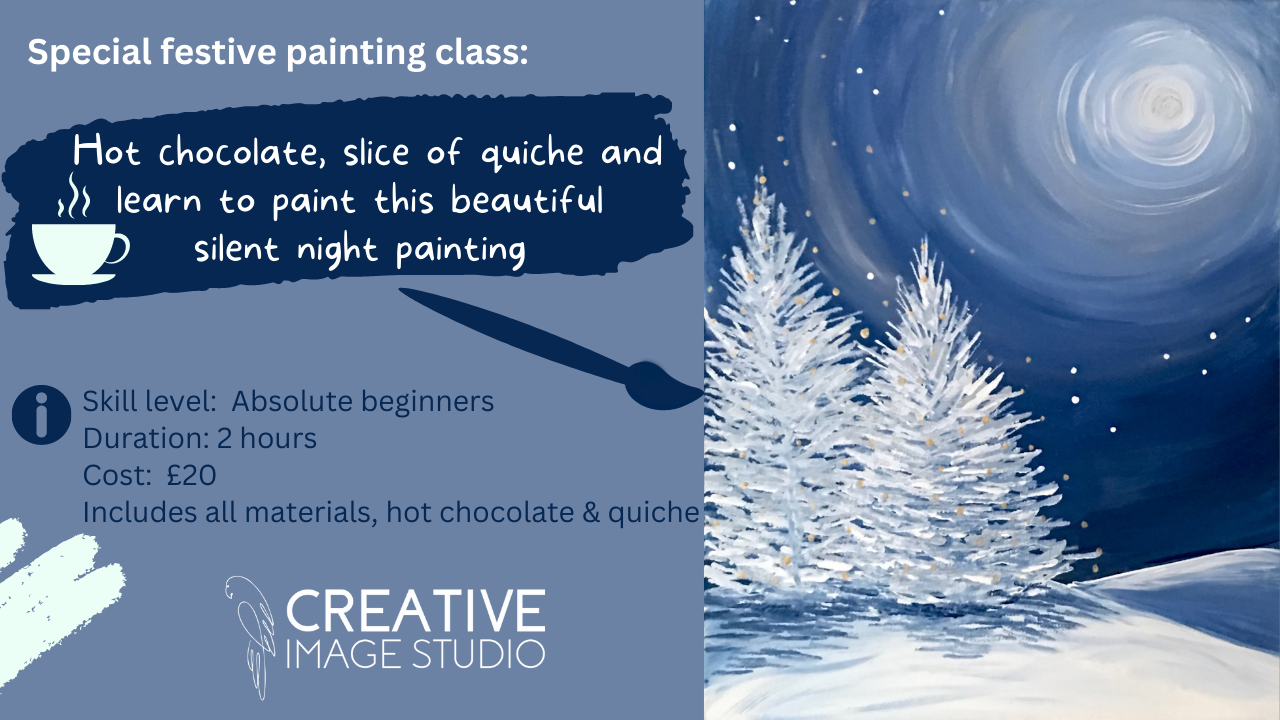 Special festive painting class:

Hot chocolate, slice of quiche and learn to paint this beautiful silent night painting

Skill level: Absolute beginners
Duration: 2 hours
Cost: £20
Includes all materials, hot chocolate & quiche

CREATIVE
IMAGE STUDIO